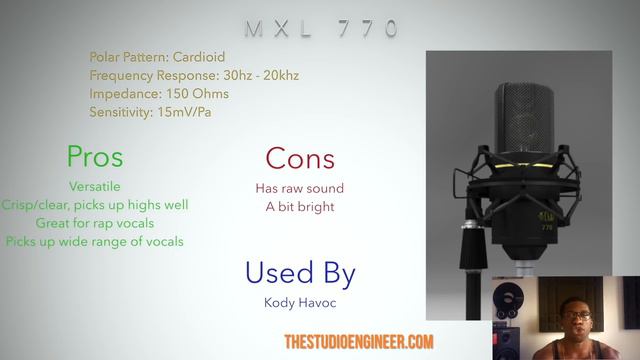 MXL 770

Polar Pattern: Cardioid
Frequency Response: 30hz - 20khz
Impedance: 150 Ohms
Sensitivity: 15mV/Pa

Pros

Versatile
Crisp/clear, picks up highs well
Great for rap vocals
Picks up wide range of vocals

Cons

Has raw sound
A bit bright

Used By

Kody Havoc

MXL
770

THESTUDIOENGINEER.COM